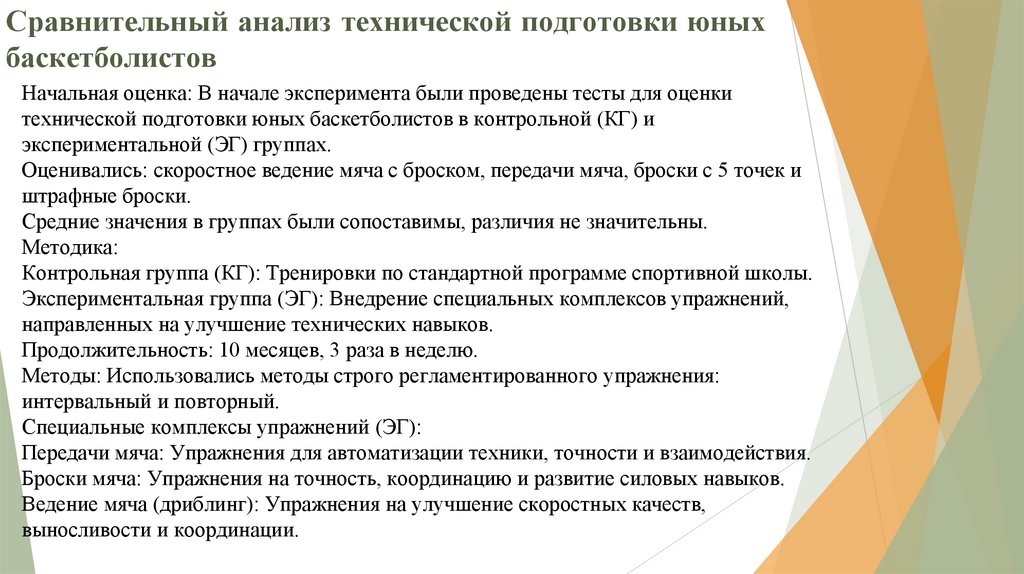 Сравнительный анализ технической подготовки юных баскетболистов

Начальная оценка: В начале эксперимента были проведены тесты для оценки технической подготовки юных баскетболистов в контрольной (КГ) и экспериментальной (ЭГ) группах.
Оценивались: скоростное ведение мяча с броском, передачи мяча, броски с 5 точек и штрафные броски.
Средние значения в группах были сопоставимы, различия не значительны.
Методика:
Контрольная группа (КГ): Тренировки по стандартной программе спортивной школы.
Экспериментальная группа (ЭГ): Внедрение специальных комплексов упражнений, направленных на улучшение технических навыков.
Продолжительность: 10 месяцев, 3 раза в неделю.
Методы: Использовались методы строго регламентированного упражнения: интервальный и повторный.
Специальные комплексы упражнений (ЭГ):
Передачи мяча: Упражнения для автоматизации техники, точности и взаимодействия.
Броски мяча: Упражнения на точность, координацию и развитие силовых навыков.
Ведение мяча (дриблинг): Упражнения на улучшение скоростных качеств, выносливости и координации.